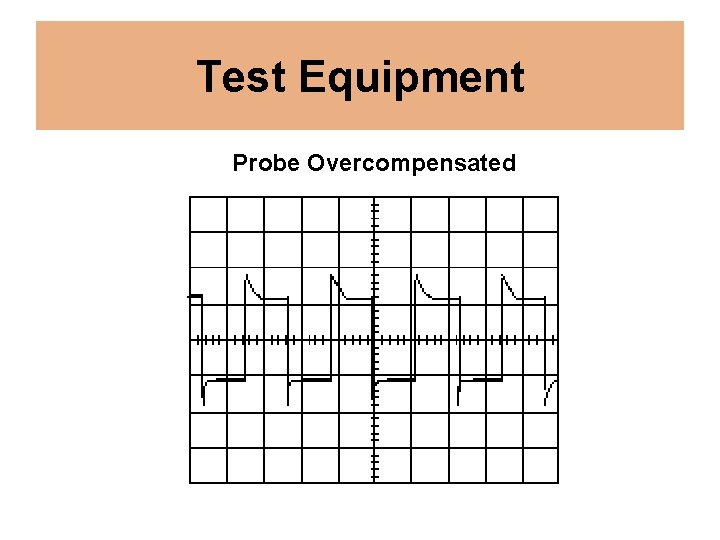 Test Equipment

Probe Overcompensated